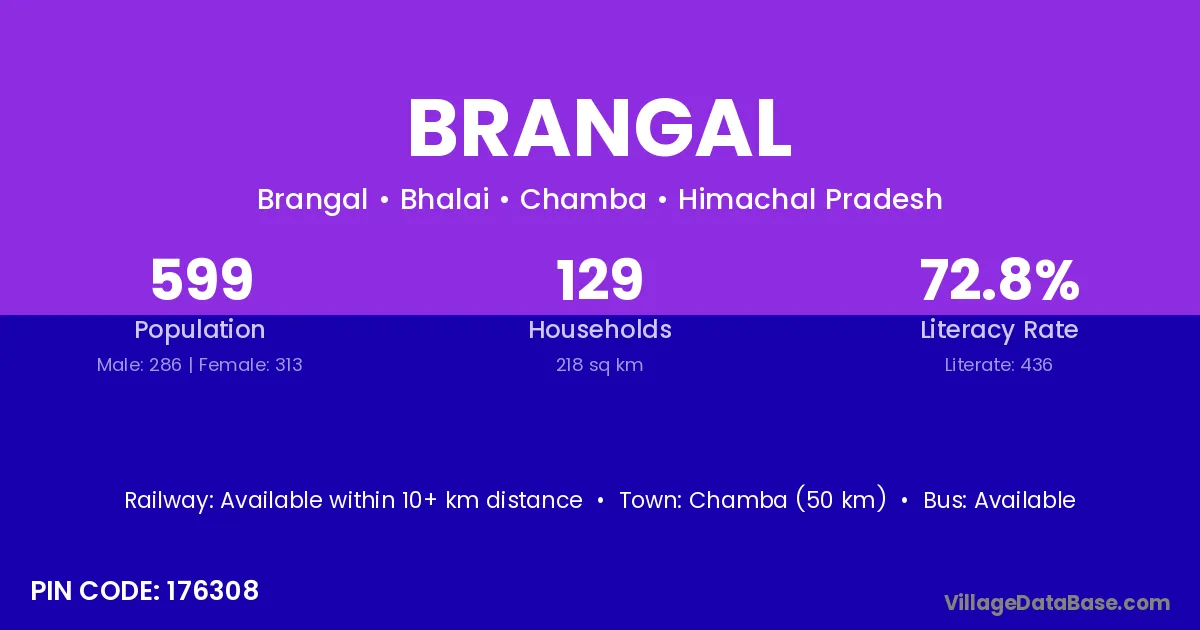 BRANGAL

Brangal • Bhalai • Chamba • Himachal Pradesh

599
Population
Male: 286 | Female: 313

129
Households
218 sq km

72.8%
Literacy Rate
Literate: 436

Railway: Available within 10+ km distance • Town: Chamba (50 km) • Bus: Available

PIN CODE: 176308

VillageDataBase.com